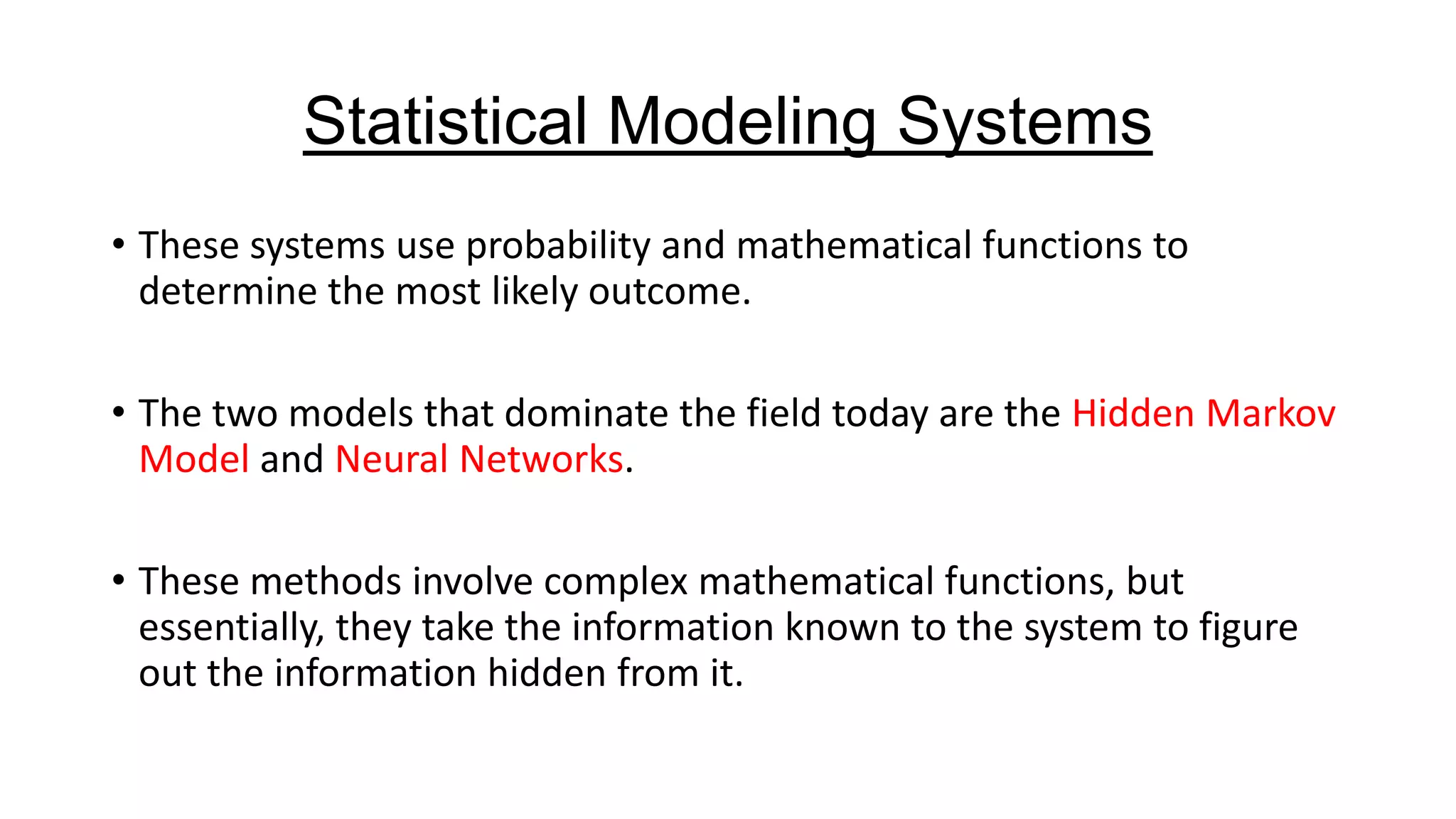 Statistical Modeling Systems

• These systems use probability and mathematical functions to determine the most likely outcome.

• The two models that dominate the field today are the Hidden Markov Model and Neural Networks.

• These methods involve complex mathematical functions, but essentially, they take the information known to the system to figure out the information hidden from it.